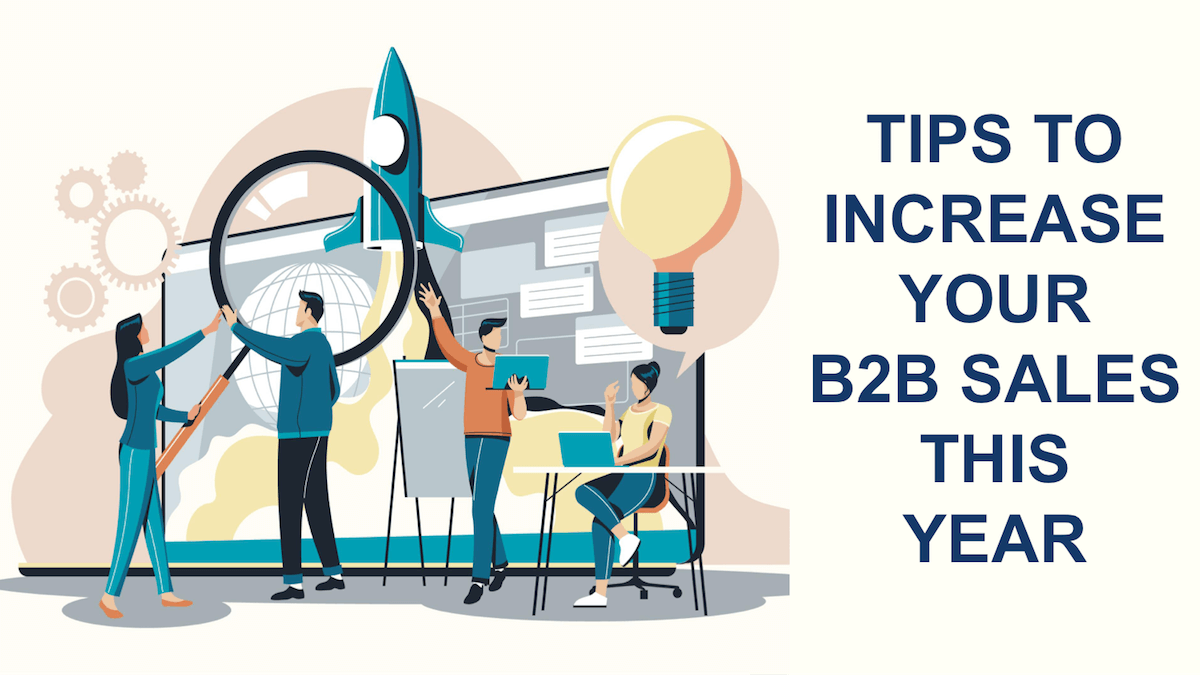 TIPS TO INCREASE YOUR B2B SALES THIS YEAR